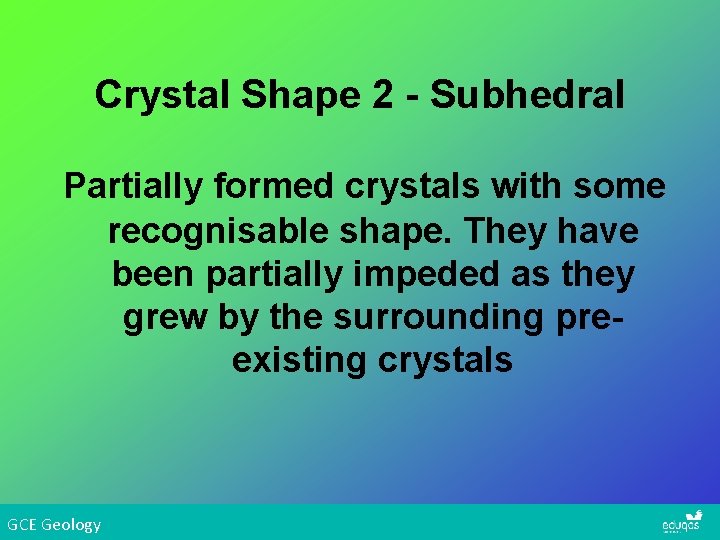 Crystal Shape 2 - Subhedral

Partially formed crystals with some recognisable shape. They have been partially impeded as they grew by the surrounding pre-existing crystals

GCE Geology

eduqas